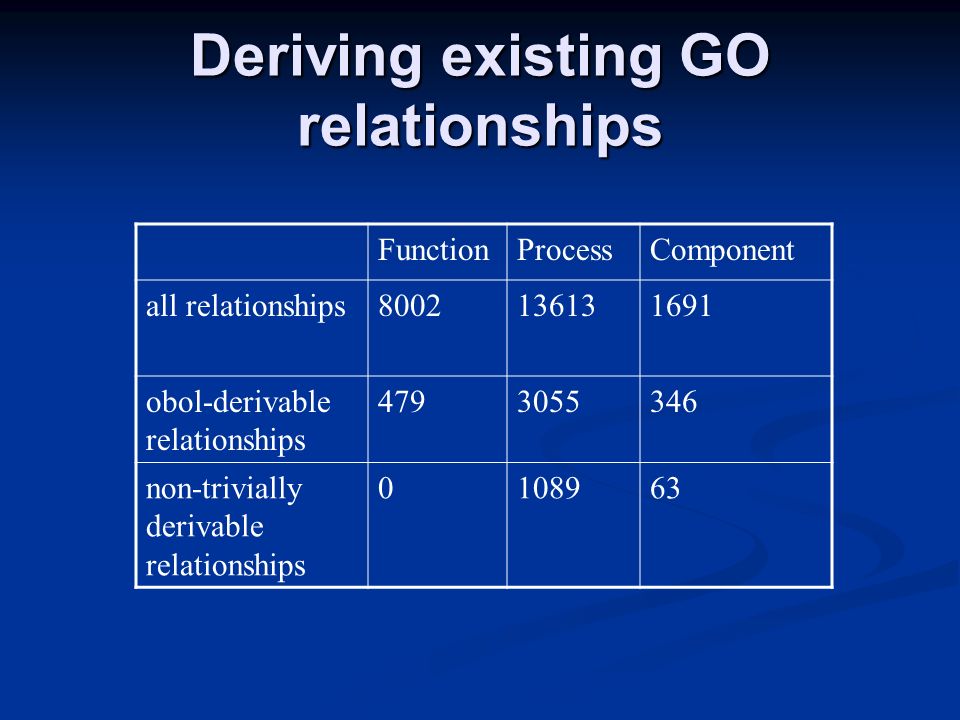 Deriving existing GO relationships

| | Function | Process | Component |
|---|---|---|---|
| all relationships | 8002 | 13613 | 1691 |
| obol-derivable relationships | 479 | 3055 | 346 |
| non-trivially derivable relationships | 0 | 1089 | 63 |